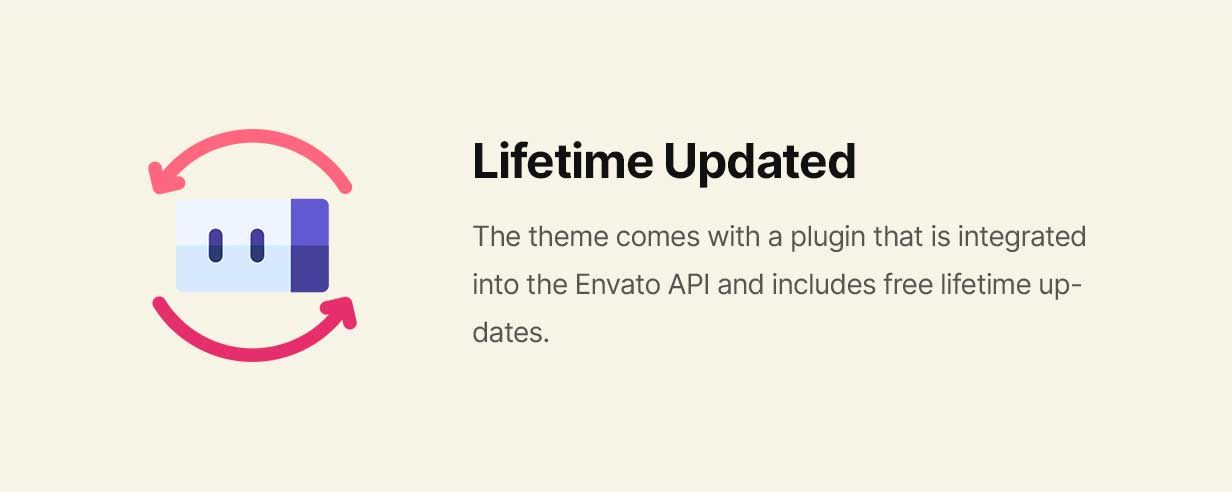 Lifetime Updated

The theme comes with a plugin that is integrated into the Envato API and includes free lifetime updates.